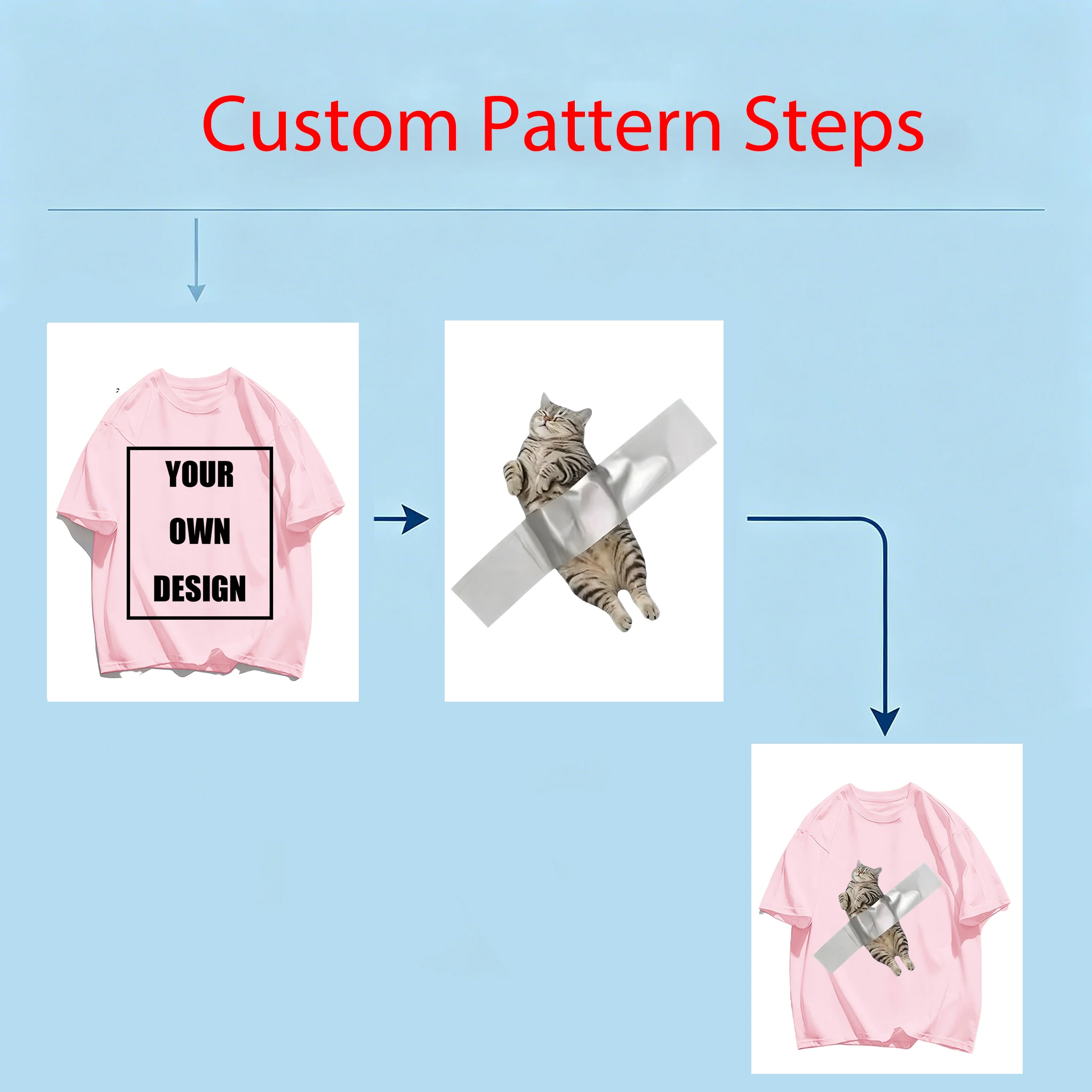 Custom Pattern Steps

YOUR
OWN
DESIGN